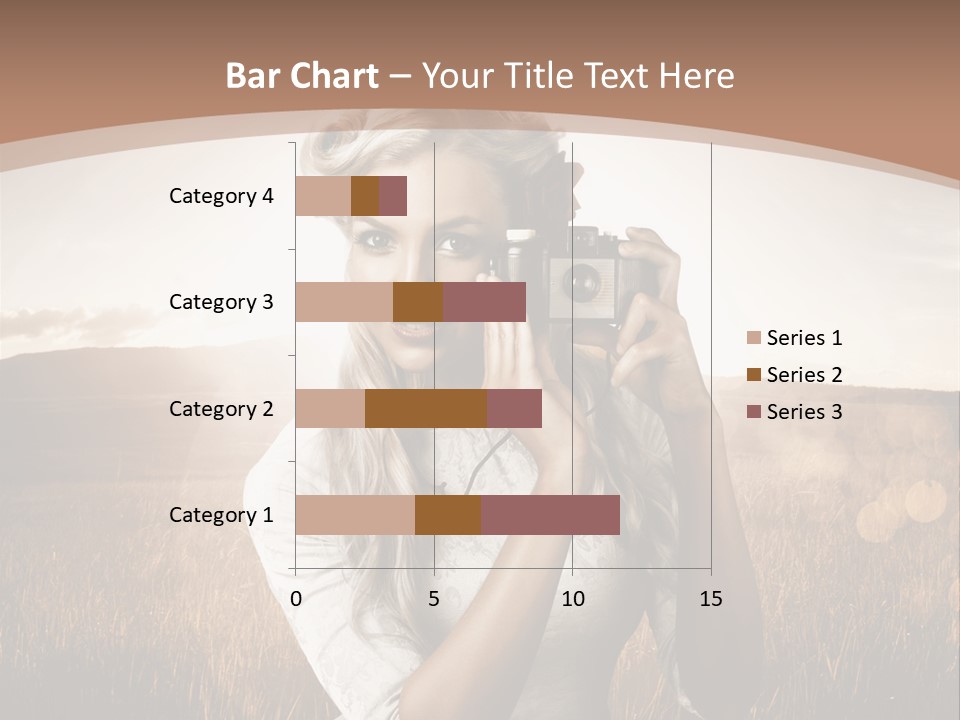 Bar Chart – Your Title Text Here

Category 4
Category 3
Category 2
Category 1

0 5 10 15

Series 1
Series 2
Series 3